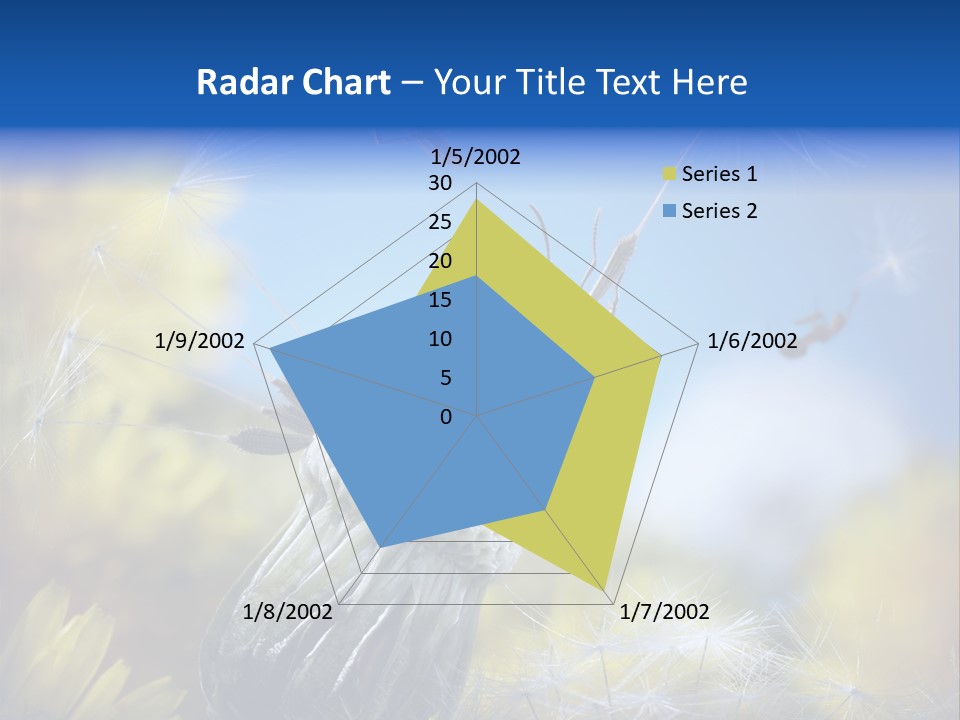 Radar Chart – Your Title Text Here

1/5/2002
30
25
20
15
10
5
0
1/6/2002
1/7/2002
1/8/2002
1/9/2002

Series 1
Series 2